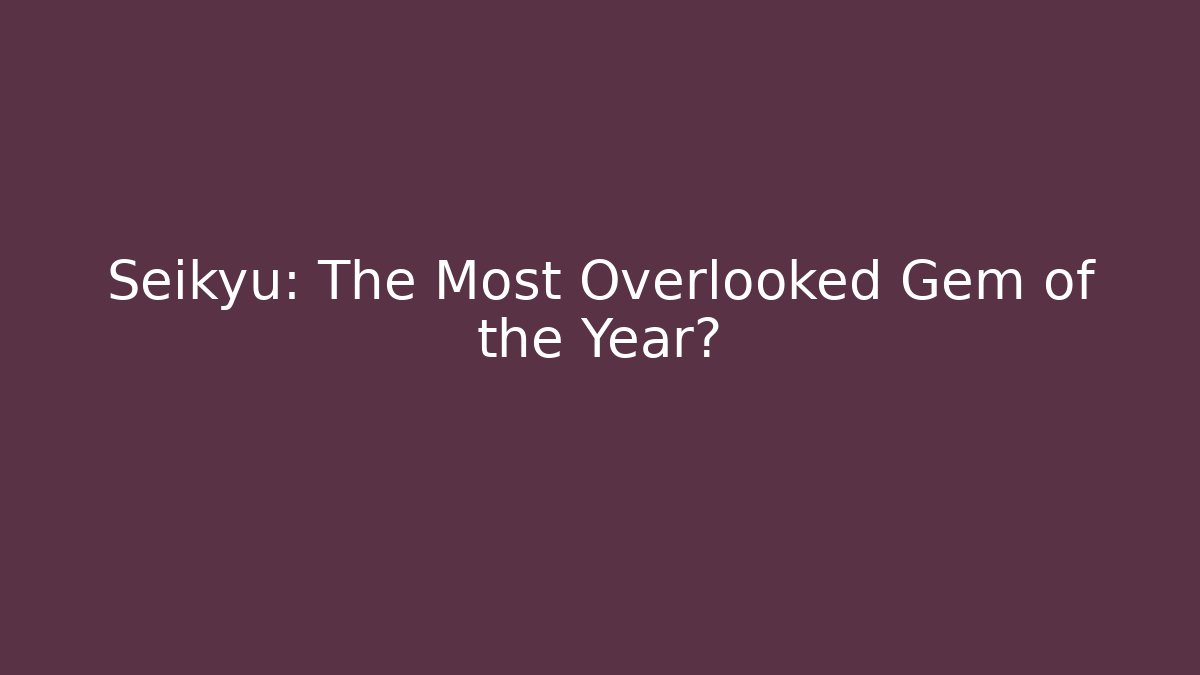 Seikyu: The Most Overlooked Gem of the Year?